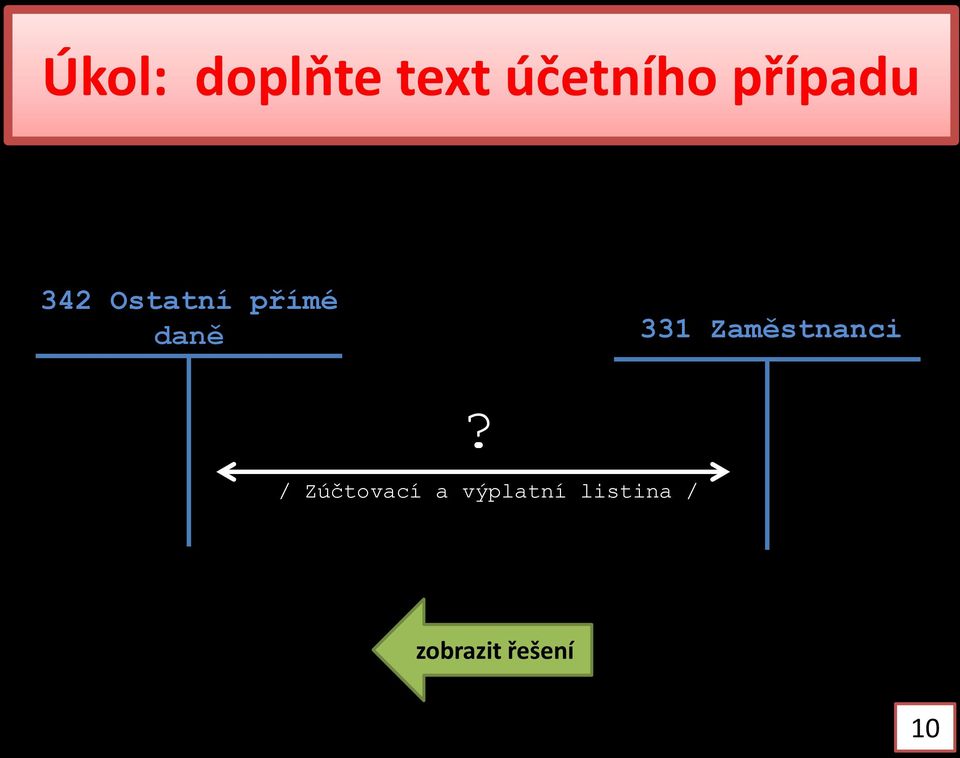 Úkol: doplňte text účetního případu

342 Ostatní přímé daně

331 Zaměstnanci

?

/ Zúčtovací a výplatní listina /

zobrazit řešení

10